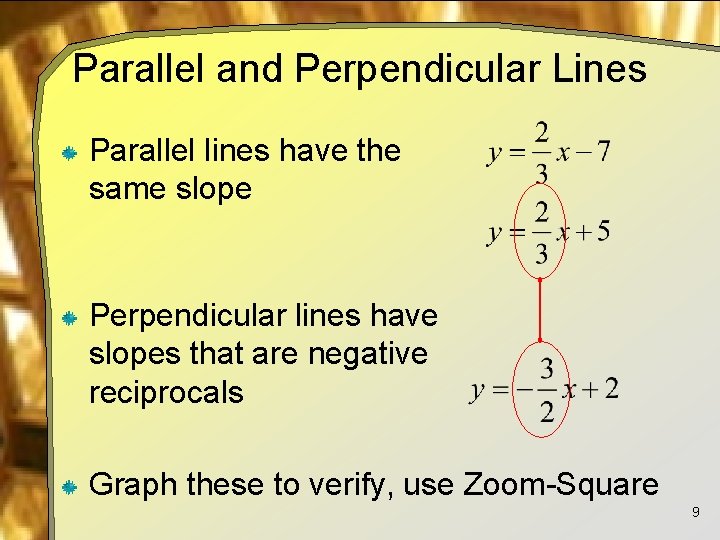 Parallel and Perpendicular Lines

Parallel lines have the same slope

$y = \frac{2}{3}x - 7$

$y = \frac{2}{3}x + 5$

Perpendicular lines have slopes that are negative reciprocals

$y = -\frac{3}{2}x + 2$

Graph these to verify, use Zoom-Square

9